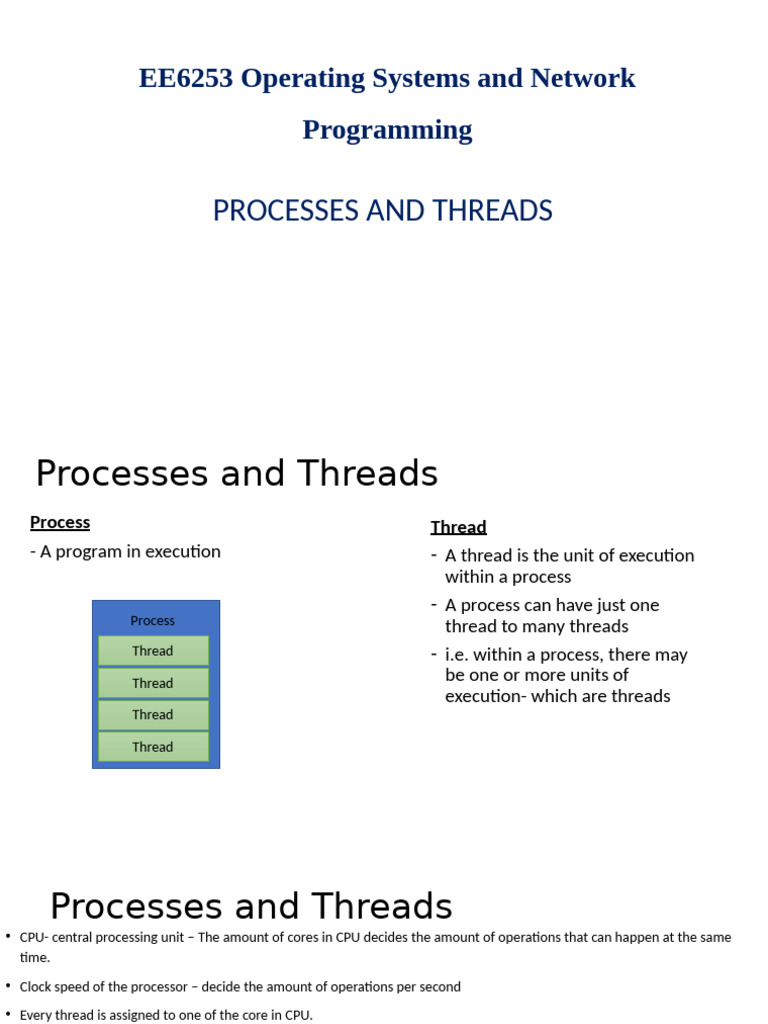 EE6253 Operating Systems and Network Programming

PROCESSES AND THREADS

Processes and Threads

Process

- A program in execution

Process

Thread

Thread

Thread

Thread

Thread

- A thread is the unit of execution within a process
- A process can have just one thread to many threads
- i.e. within a process, there may be one or more units of execution- which are threads

Processes and Threads

• CPU- central processing unit – The amount of cores in CPU decides the amount of operations that can happen at the same time.
• Clock speed of the processor – decide the amount of operations per second
• Every thread is assigned to one of the core in CPU.